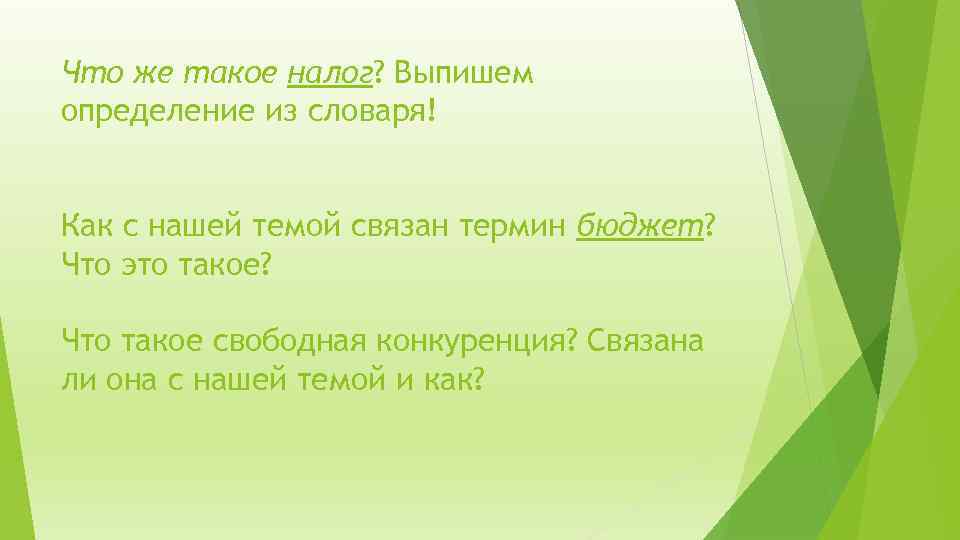 Что же такое налог? Выпишем определение из словаря!

Как с нашей темой связан термин бюджет? Что это такое?

Что такое свободная конкуренция? Связана ли она с нашей темой и как?